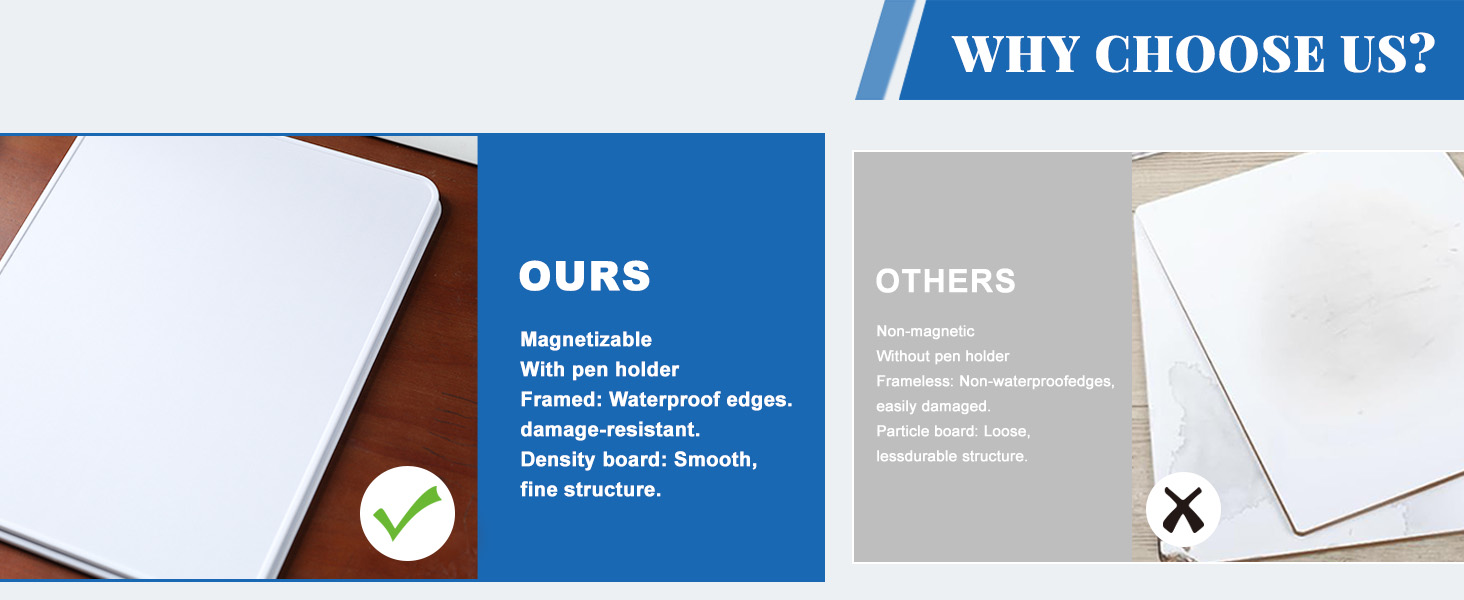 WHY CHOOSE US?

OURS

Magnetizable
With pen holder
Framed: Waterproof edges. damage-resistant.
Density board: Smooth, fine structure.

OTHERS

Non-magnetic
Without pen holder
Frameless: Non-waterproofedges, easily damaged.
Particle board: Loose, lessdurable structure.